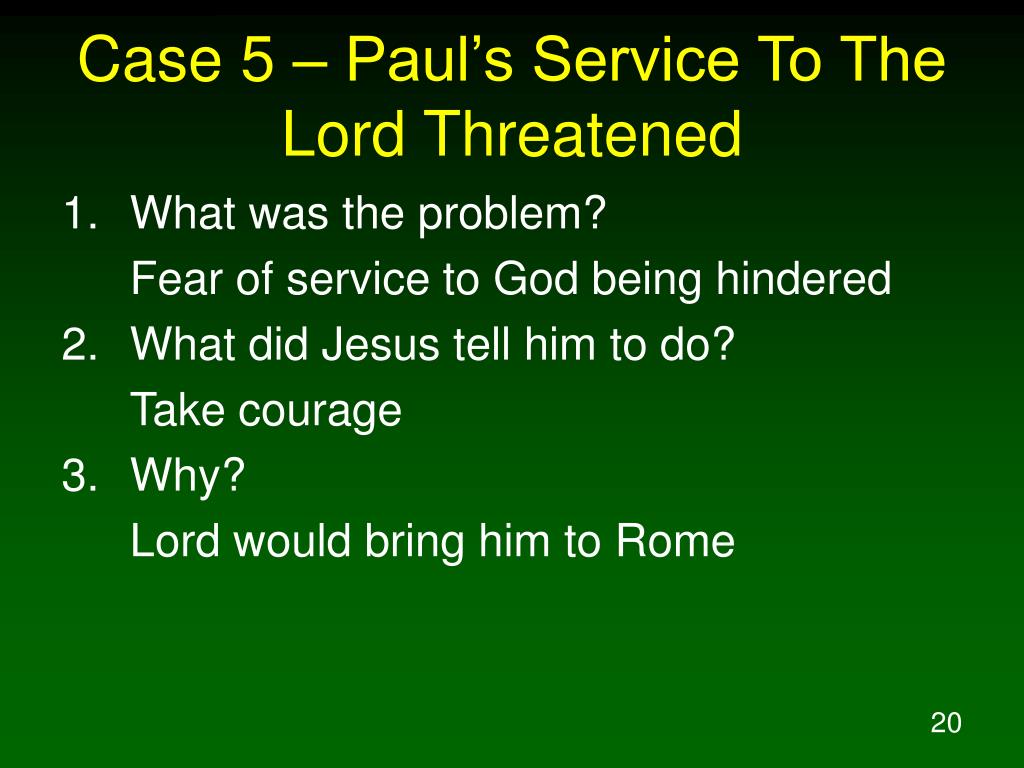 Case 5 – Paul’s Service To The Lord Threatened

1. What was the problem?
Fear of service to God being hindered
2. What did Jesus tell him to do?
Take courage
3. Why?
Lord would bring him to Rome

20